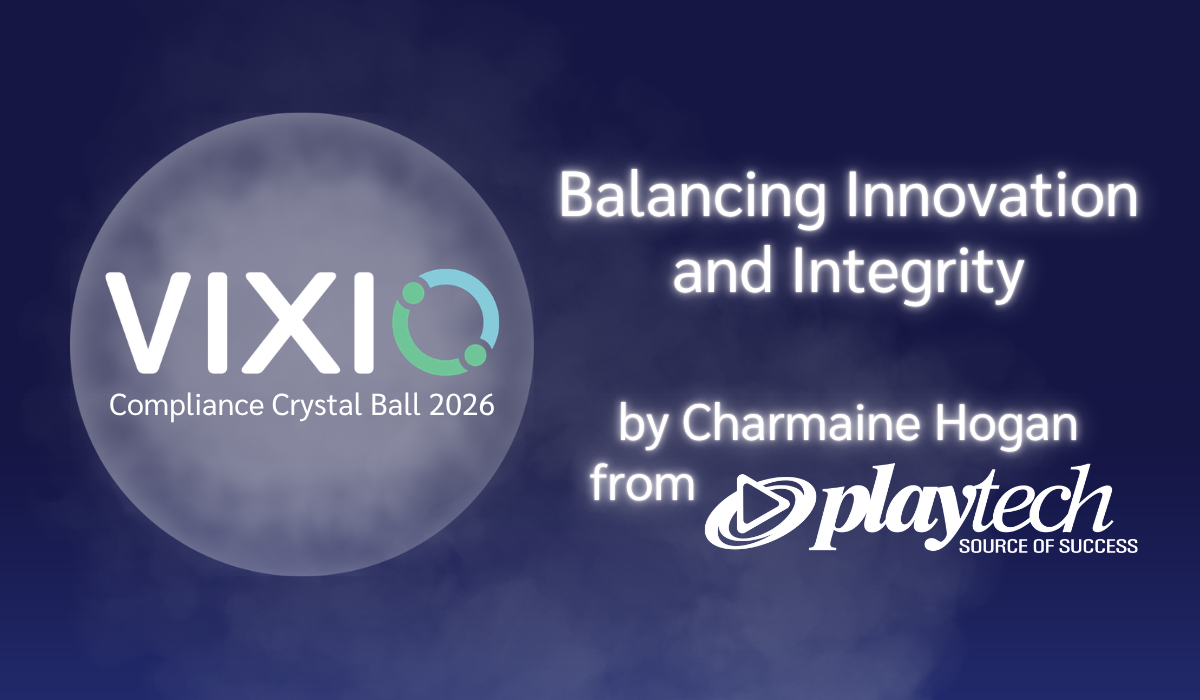 VIXIO
Compliance Crystal Ball 2026

Balancing Innovation and Integrity

by Charmaine Hogan from playtech
SOURCE OF SUCCESS